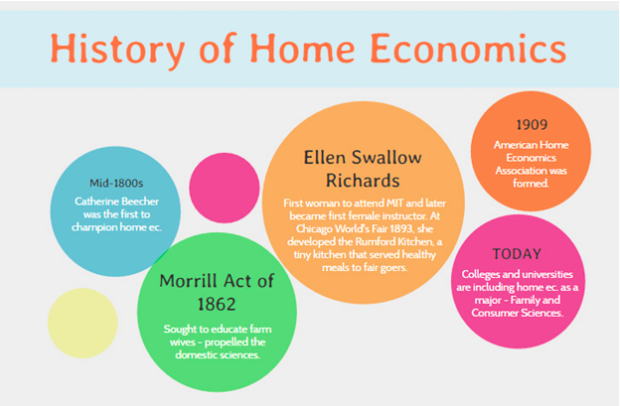 History of Home Economics

Mid-1800s
Catherine Beecher was the first to champion home ec.

Morrill Act of 1862
Sought to educate farm wives - propelled the domestic sciences.

Ellen Swallow Richards
First woman to attend MIT and later became first female instructor. At Chicago World's Fair 1893, she developed the Rumford Kitchen, a tiny kitchen that served healthy meals to fair goers.

1909
American Home Economics Association was formed.

TODAY
Colleges and universities are including home ec. as a major - Family and Consumer Sciences.